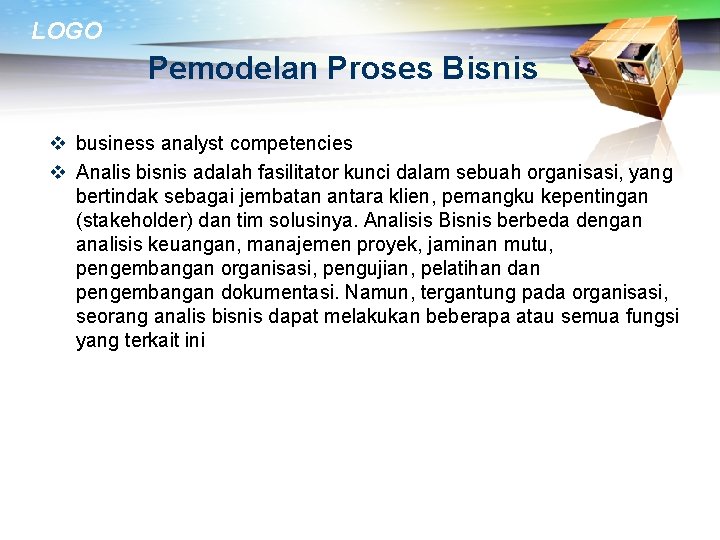 LOGO

Pemodelan Proses Bisnis

❖ business analyst competencies

❖ Analis bisnis adalah fasilitator kunci dalam sebuah organisasi, yang bertindak sebagai jembatan antara klien, pemangku kepentingan (stakeholder) dan tim solusinya. Analisis Bisnis berbeda dengan analisis keuangan, manajemen proyek, jaminan mutu, pengembangan organisasi, pengujian, pelatihan dan pengembangan dokumentasi. Namun, tergantung pada organisasi, seorang analis bisnis dapat melakukan beberapa atau semua fungsi yang terkait ini